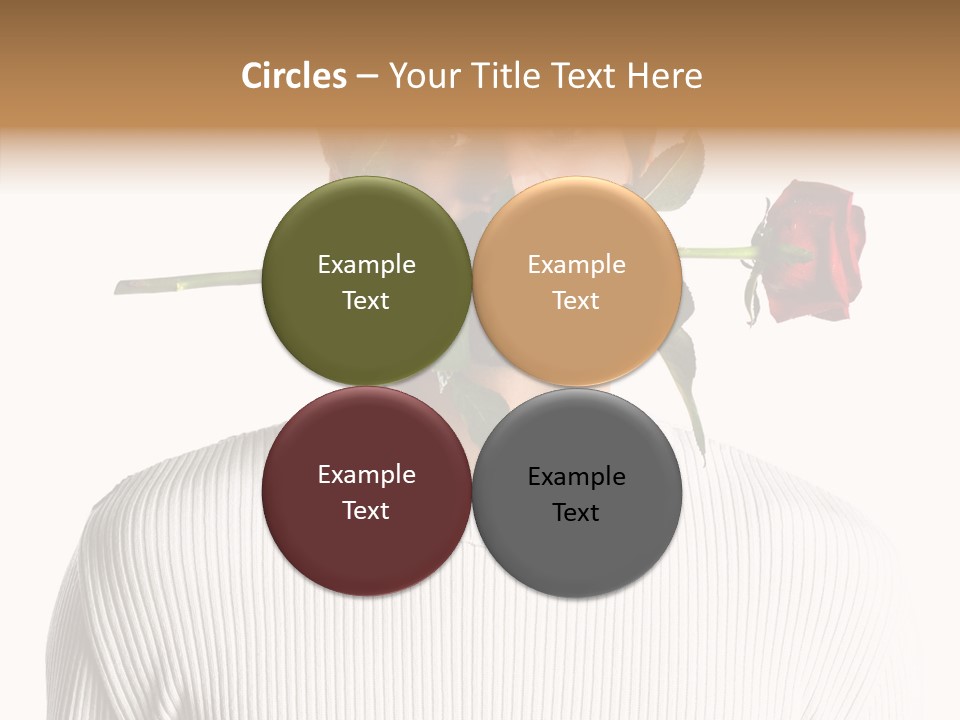 Circles – Your Title Text Here

Example Text

Example Text

Example Text

Example Text